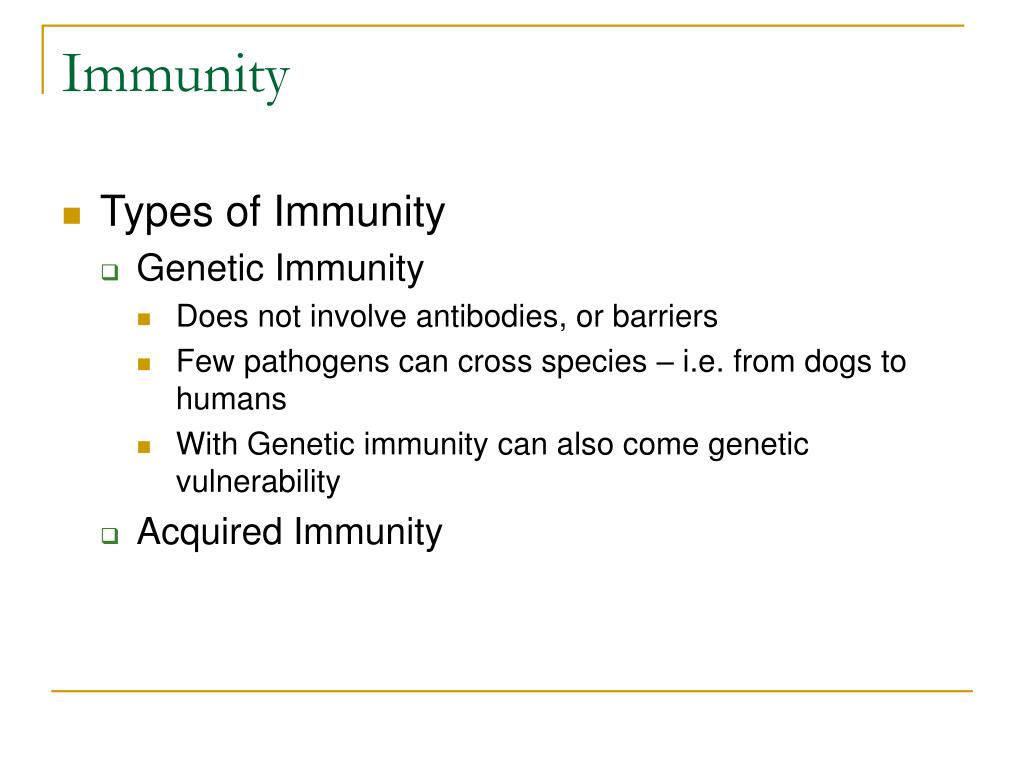 Immunity

Types of Immunity

Genetic Immunity

Does not involve antibodies, or barriers

Few pathogens can cross species – i.e. from dogs to humans

With Genetic immunity can also come genetic vulnerability

Acquired Immunity